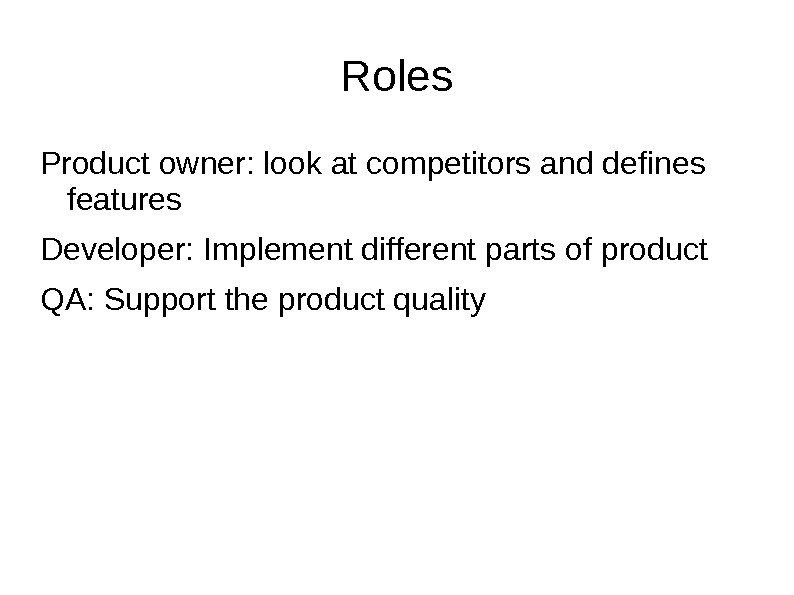 Roles

Product owner: look at competitors and defines features

Developer: Implement different parts of product

QA: Support the product quality